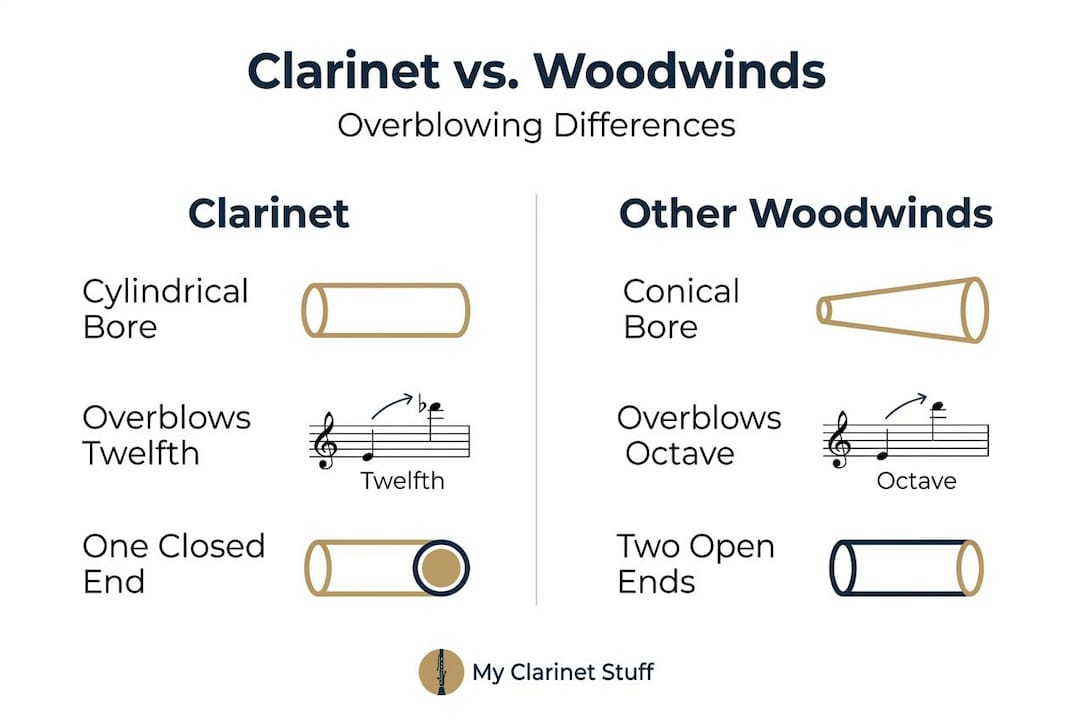 Clarinet vs. Woodwinds

Overblowing Differences

Clarinet

Cylindrical Bore

Overblows Twelfth

Twelfth

One Closed End

Other Woodwinds

Conical Bore

Overblows Octave

Octave

Two Open Ends

My Clarinet Stuff